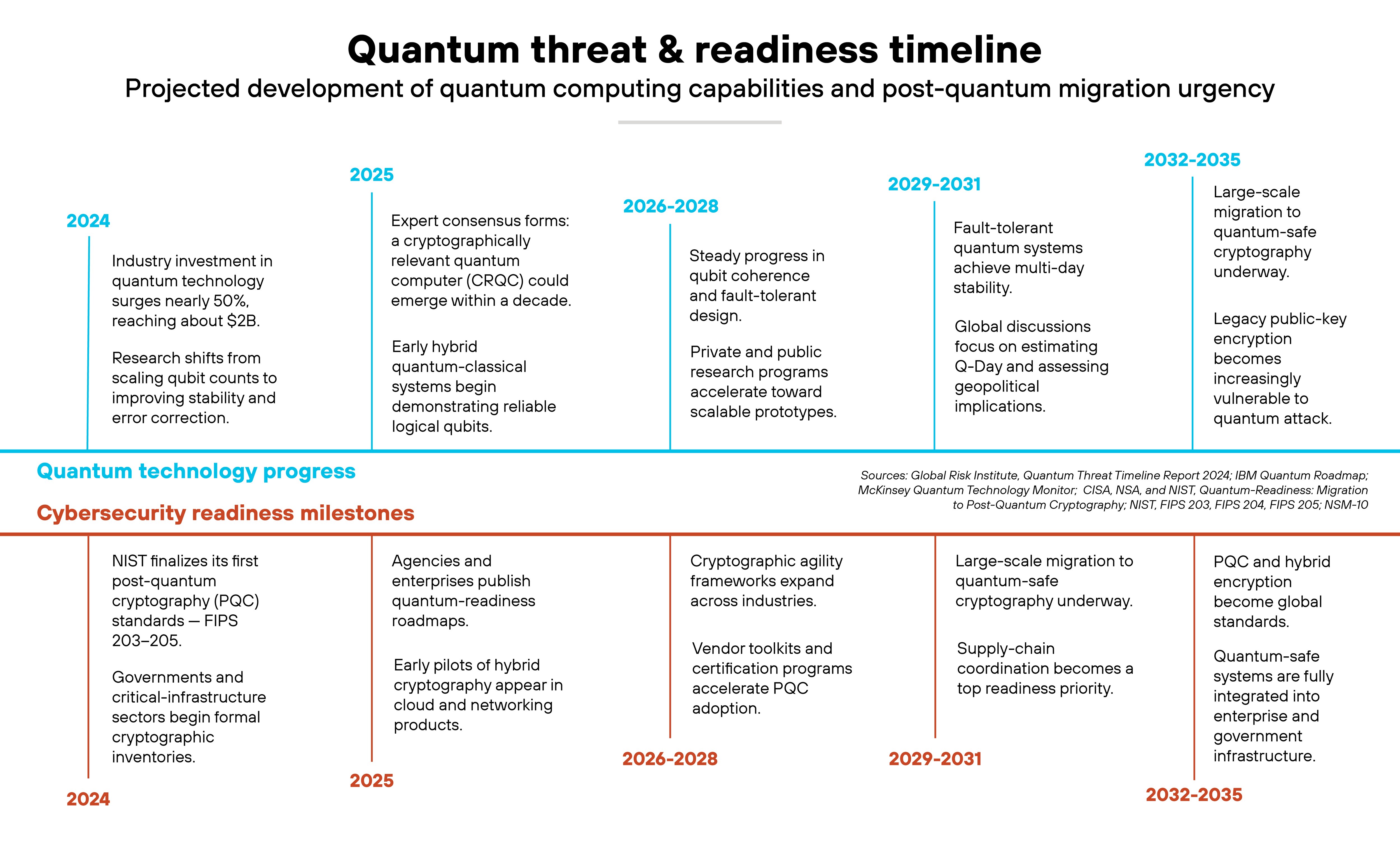 Quantum threat & readiness timeline

Projected development of quantum computing capabilities and post-quantum migration urgency

2024

Industry investment in quantum technology surges nearly 50%, reaching about $2B.

Research shifts from scaling qubit counts to improving stability and error correction.

2025

Expert consensus forms: a cryptographically relevant quantum computer (CRQC) could emerge within a decade.

Early hybrid quantum-classical systems begin demonstrating reliable logical qubits.

2026-2028

Steady progress in qubit coherence and fault-tolerant design.

Private and public research programs accelerate toward scalable prototypes.

2029-2031

Fault-tolerant quantum systems achieve multi-day stability.

Global discussions focus on estimating Q-Day and assessing geopolitical implications.

2032-2035

Large-scale migration to quantum-safe cryptography underway.

Legacy public-key encryption becomes increasingly vulnerable to quantum attack.

Quantum technology progress

Cybersecurity readiness milestones

Sources: Global Risk Institute, Quantum Threat Timeline Report 2024; IBM Quantum Roadmap; McKinsey Quantum Technology Monitor; CISA, NSA, and NIST, Quantum-Readiness: Migration to Post-Quantum Cryptography; NIST, FIPS 203, FIPS 204, FIPS 205; NSM-10

NIST finalizes its first post-quantum cryptography (PQC) standards — FIPS 203–205.

Governments and critical-infrastructure sectors begin formal cryptographic inventories.

2024

Agencies and enterprises publish quantum-readiness roadmaps.

Early pilots of hybrid cryptography appear in cloud and networking products.

2025

Cryptographic agility frameworks expand across industries.

Vendor toolkits and certification programs accelerate PQC adoption.

2026-2028

Large-scale migration to quantum-safe cryptography underway.

Supply-chain coordination becomes a top readiness priority.

2029-2031

PQC and hybrid encryption become global standards.

Quantum-safe systems are fully integrated into enterprise and government infrastructure.

2032-2035